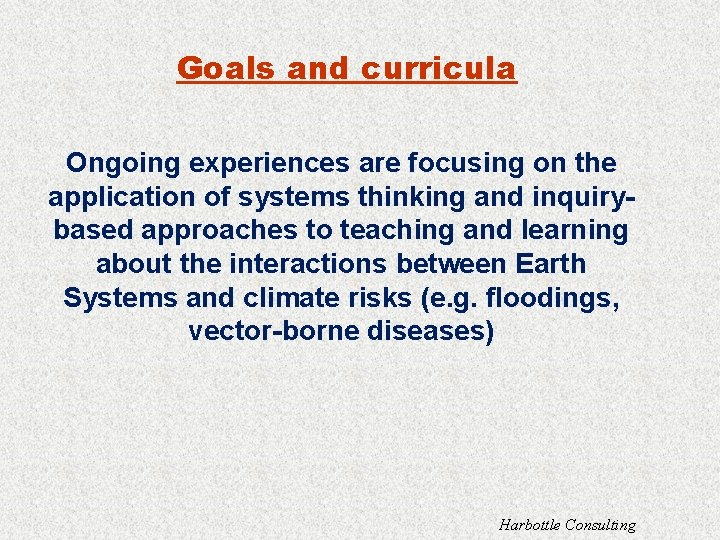 Goals and curricula

Ongoing experiences are focusing on the application of systems thinking and inquiry-based approaches to teaching and learning about the interactions between Earth Systems and climate risks (e.g. floodings, vector-borne diseases)

Harbottle Consulting